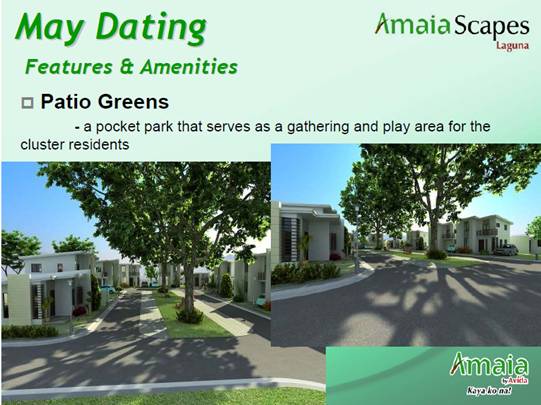 May Dating

Amaia Scapes
Laguna

Features & Amenities

□ Patio Greens

- a pocket park that serves as a gathering and play area for the cluster residents

Amaia
by Avida
Kaya ko na!